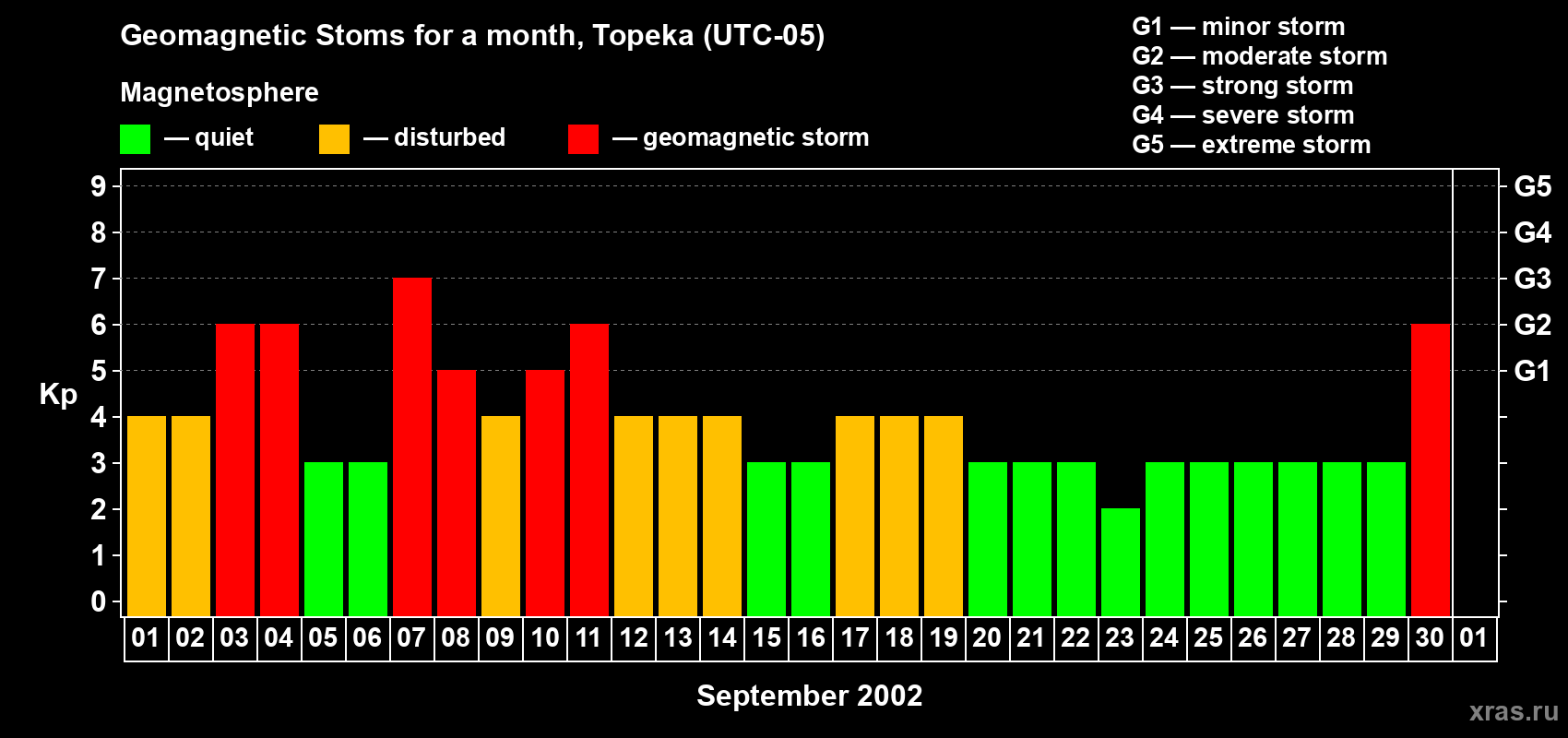 Geomagnetic Stoms for a month, Topeka (UTC-05)

Magnetosphere

— quiet — disturbed — geomagnetic storm

G1 — minor storm
G2 — moderate storm
G3 — strong storm
G4 — severe storm
G5 — extreme storm

Kp

9 8 7 6 5 4 3 2 1 0

G5 G4 G3 G2 G1

01 02 03 04 05 06 07 08 09 10 11 12 13 14 15 16 17 18 19 20 21 22 23 24 25 26 27 28 29 30 01

September 2002

xras.ru